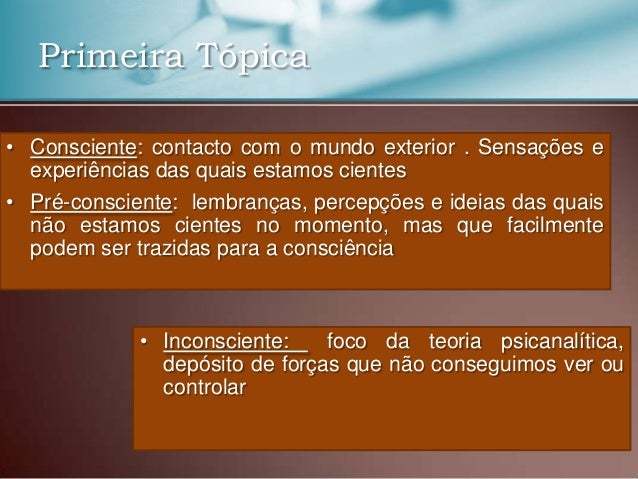 Primeira Tópica

• Consciente: contacto com o mundo exterior . Sensações e experiências das quais estamos cientes
• Pré-consciente: lembranças, percepções e ideias das quais não estamos cientes no momento, mas que facilmente podem ser trazidas para a consciência

• Inconsciente: foco da teoria psicanalítica, depósito de forças que não conseguimos ver ou controlar